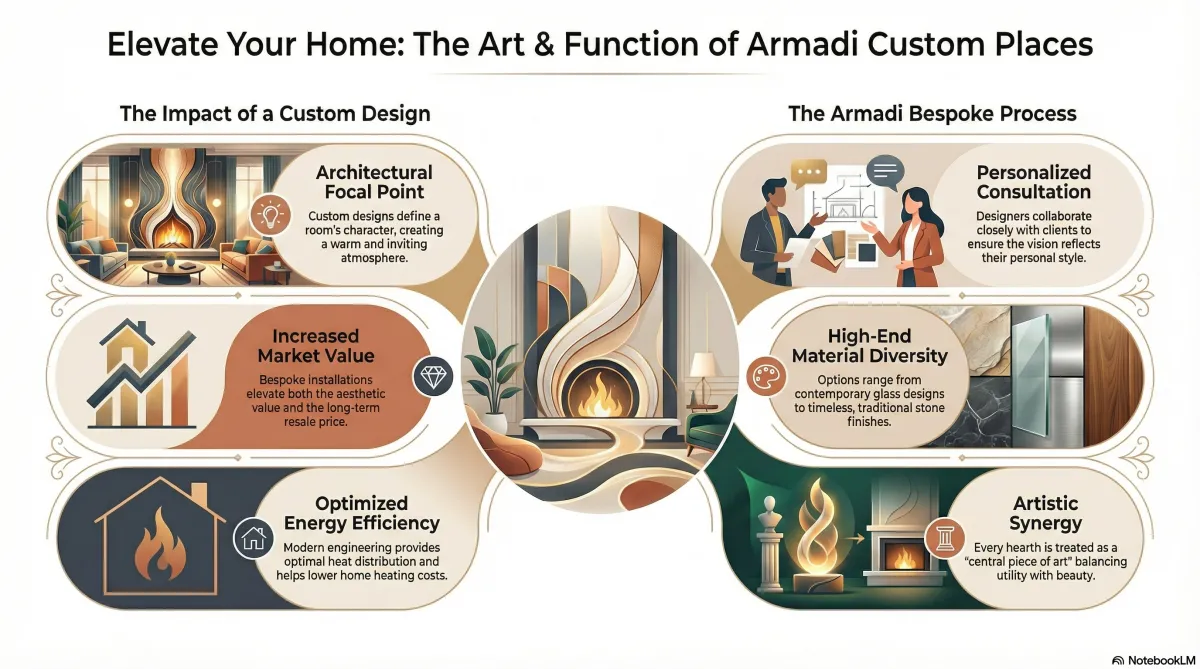 Elevate Your Home: The Art & Function of Armadi Custom Places

The Impact of a Custom Design

Architectural Focal Point

Custom designs define a room's character, creating a warm and inviting atmosphere.

Increased Market Value

Bespoke installations elevate both the aesthetic value and the long-term resale price.

Optimized Energy Efficiency

Modern engineering provides optimal heat distribution and helps lower home heating costs.

The Armadi Bespoke Process

Personalized Consultation

Designers collaborate closely with clients to ensure the vision reflects their personal style.

High-End Material Diversity

Options range from contemporary glass designs to timeless, traditional stone finishes.

Artistic Synergy

Every hearth is treated as a "central piece of art" balancing utility with beauty.

NotebookLM